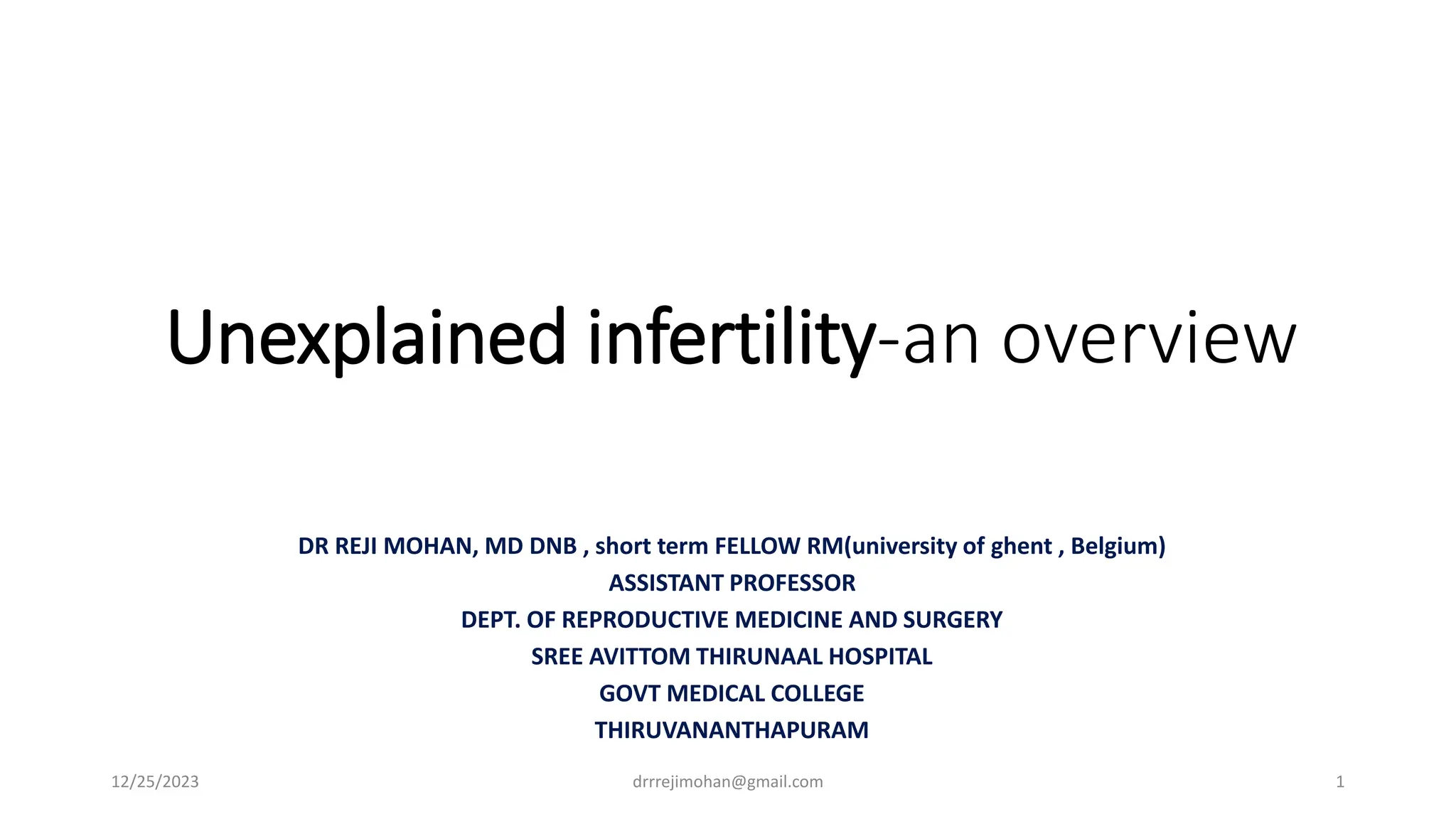 Unexplained infertility-an overview

DR REJI MOHAN, MD DNB , short term FELLOW RM(university of ghent , Belgium)
ASSISTANT PROFESSOR
DEPT. OF REPRODUCTIVE MEDICINE AND SURGERY
SREE AVITTOM THIRUNAAL HOSPITAL
GOVT MEDICAL COLLEGE
THIRUVANANTHAPURAM

12/25/2023 drrrejimohan@gmail.com 1